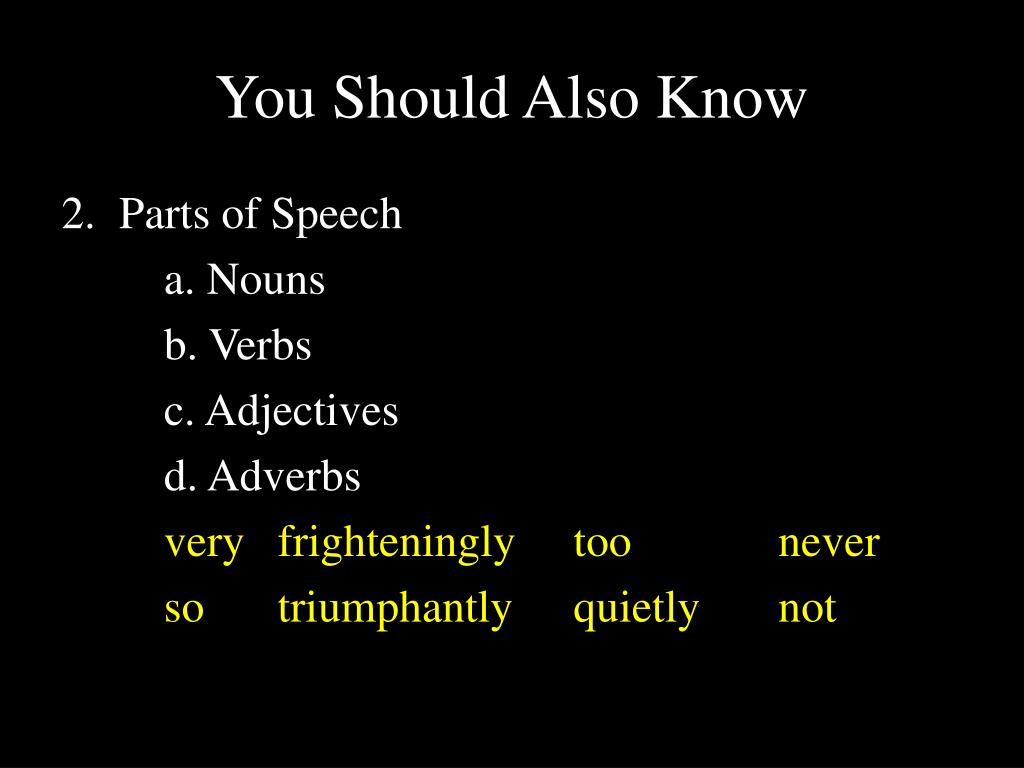 You Should Also Know

2. Parts of Speech

a. Nouns

b. Verbs

c. Adjectives

d. Adverbs

very frighteningly too never

so triumphantly quietly not